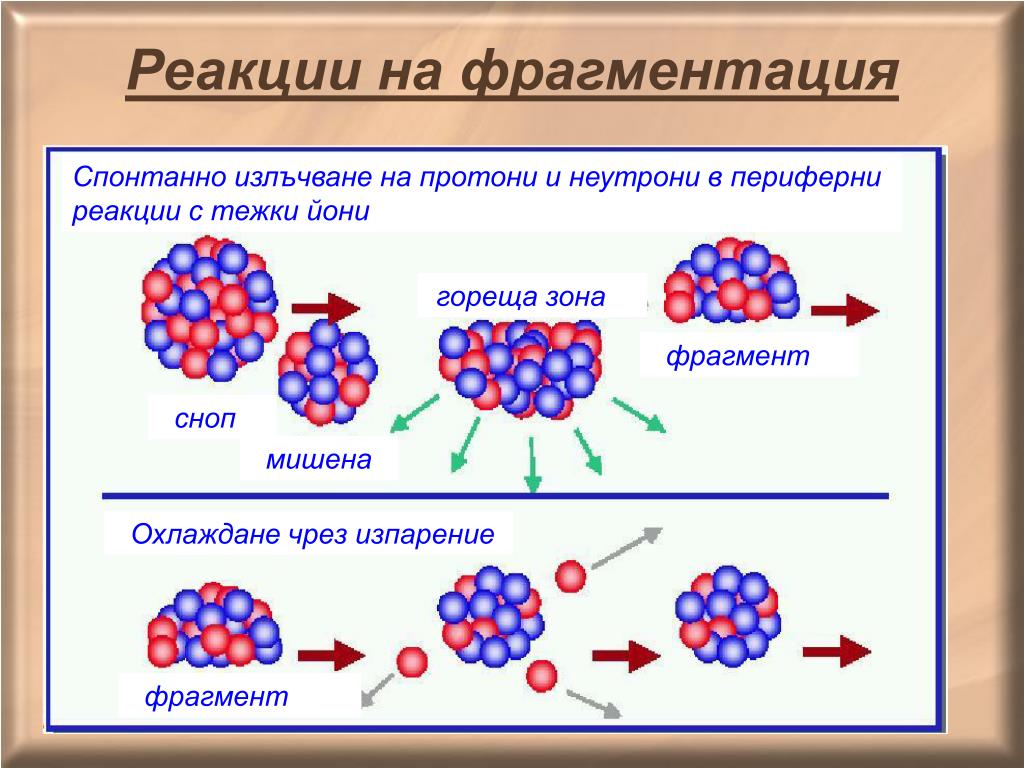 Реакции на фрагментация

Спонтанно излъчване на протони и неутрони в периферни реакции с тежки йони

гореща зона

фрагмент

сноп

мишена

Охлаждане чрез изпарение

фрагмент